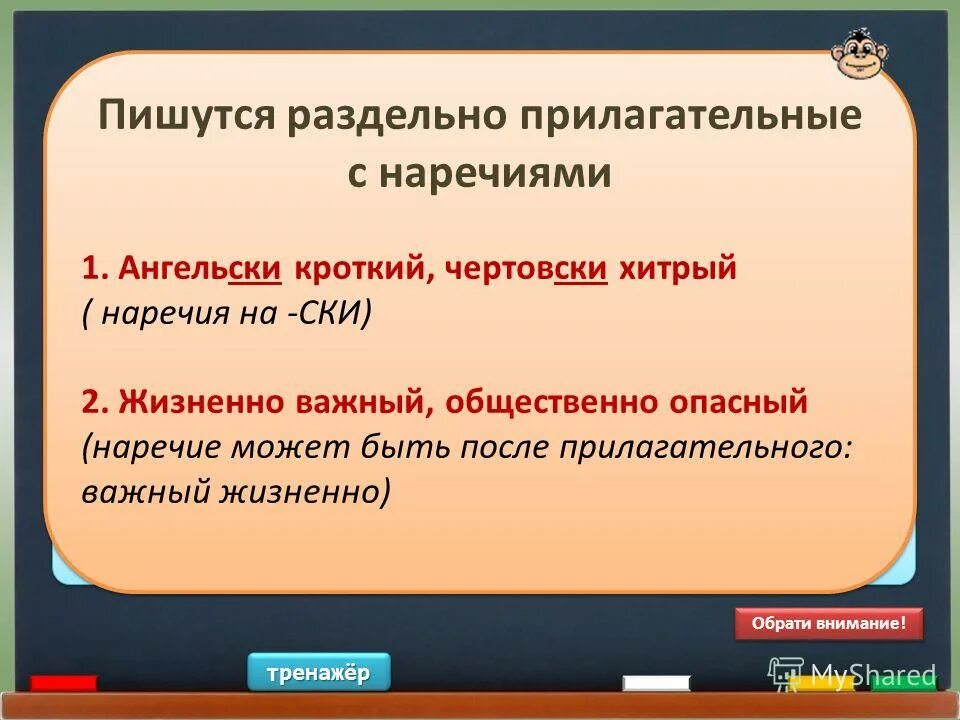 Пишутся раздельно прилагательные с наречиями

1. Ангельски кроткий, чертовски хитрый
( наречия на -СКИ)

2. Жизненно важный, общественно опасный
(наречие может быть после прилагательного: важный жизненно)

Обрати внимание!

тренажёр

MyShared